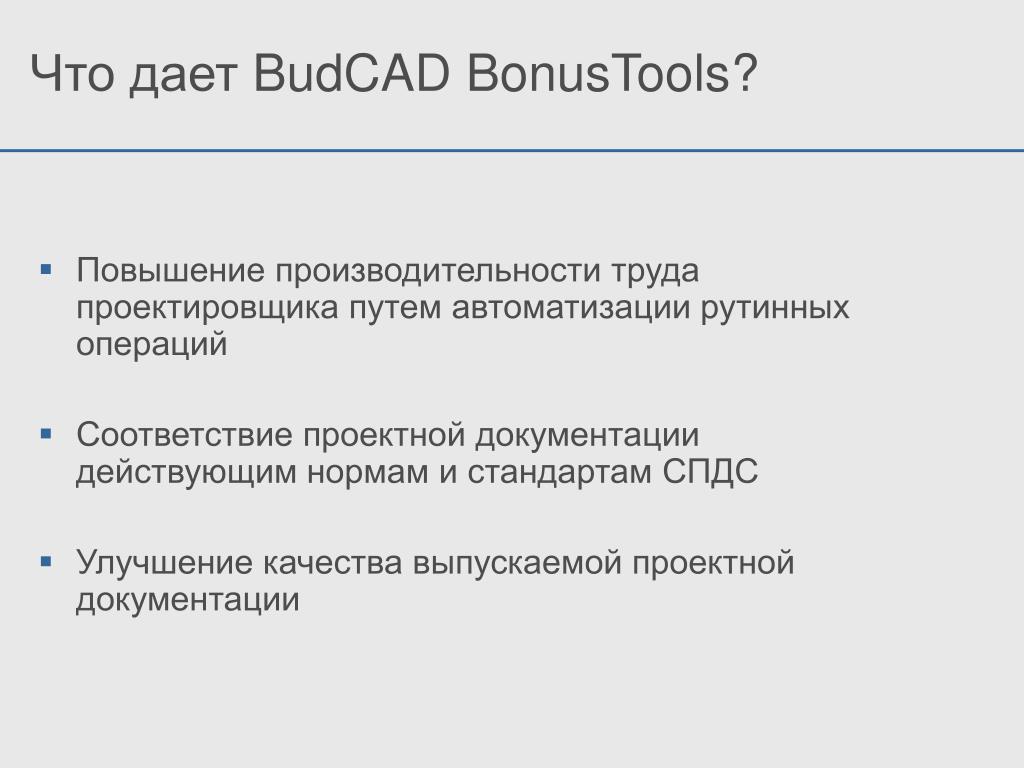 Что дает BudCAD BonusTools?

▪ Повышение производительности труда проектировщика путем автоматизации рутинных операций

▪ Соответствие проектной документации действующим нормам и стандартам СПДС

▪ Улучшение качества выпускаемой проектной документации